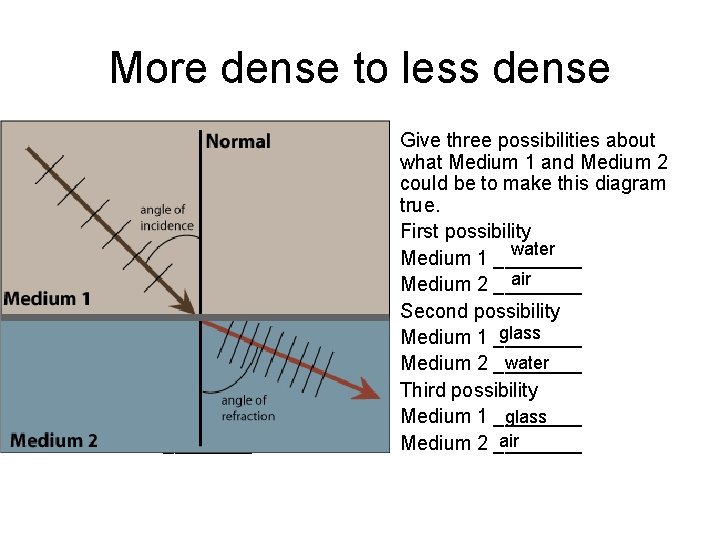 More dense to less dense

Normal

angle of incidence

Medium 1

angle of refraction

Medium 2

Give three possibilities about what Medium 1 and Medium 2 could be to make this diagram true.

First possibility
Medium 1 water
Medium 2 air

Second possibility
Medium 1 glass
Medium 2 water

Third possibility
Medium 1 glass
Medium 2 air